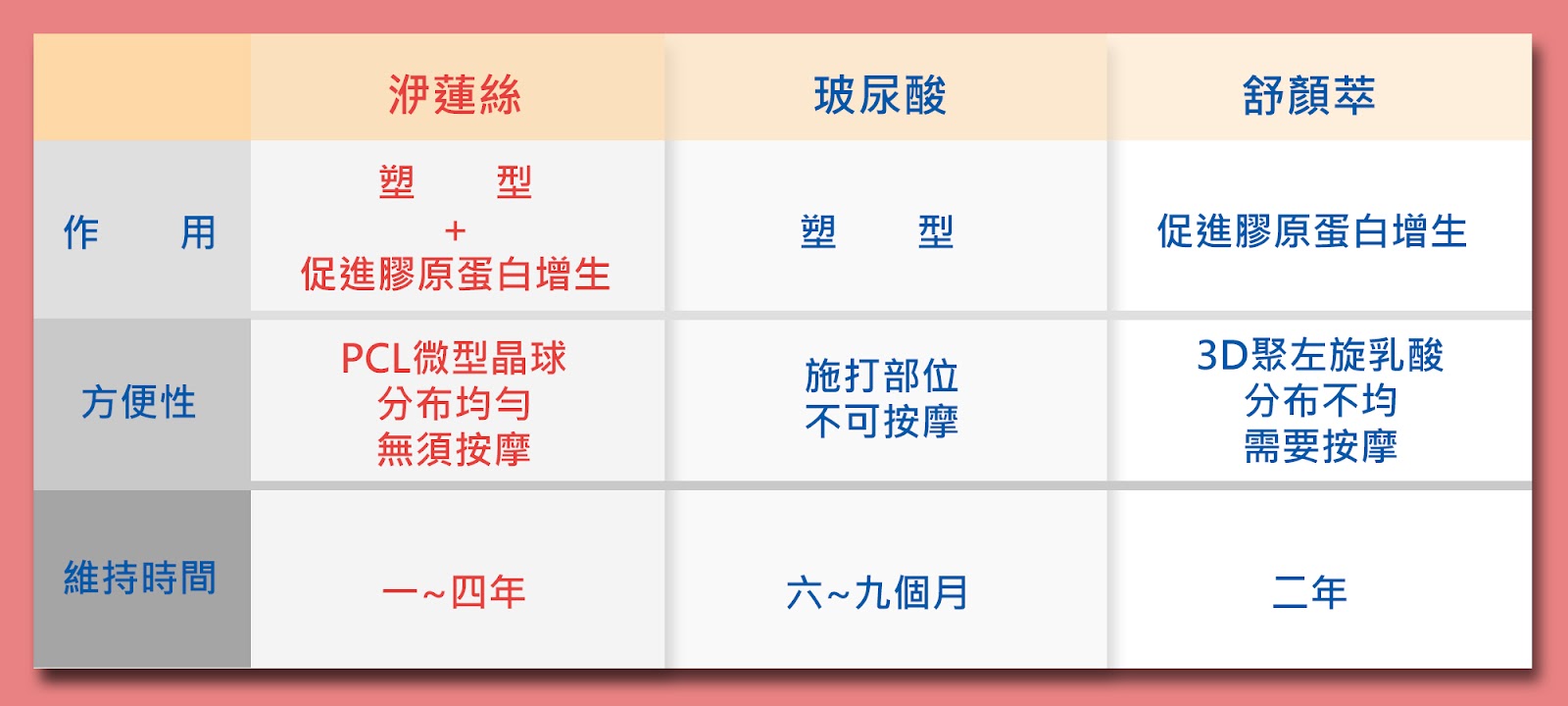 |  | 洢蓮絲 | 玻尿酸 | 舒顏萃 |
|---|---|---|---|
| 作　用 | 塑　型 + 促進膠原蛋白增生 | 塑　型 | 促進膠原蛋白增生 |
| 方便性 | PCL微型晶球 分布均勻 無須按摩 | 施打部位 不可按摩 | 3D聚左旋乳酸 分布不均 需要按摩 |
| 維持時間 | 一~四年 | 六~九個月 | 二年 |